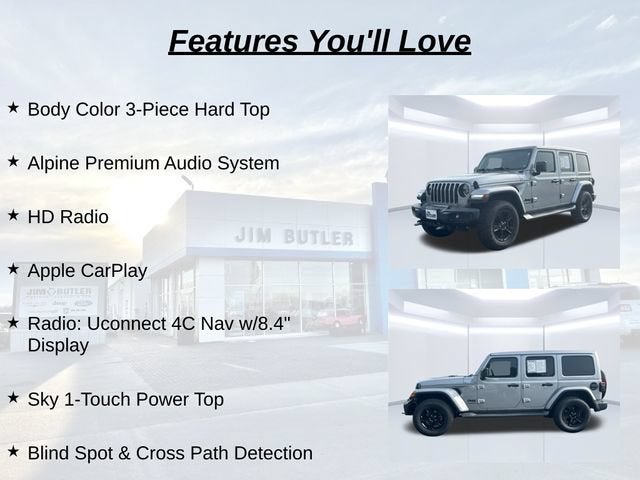 Features You'll Love

★ Body Color 3-Piece Hard Top

★ Alpine Premium Audio System

★ HD Radio

★ Apple CarPlay

★ Radio: Uconnect 4C Nav w/8.4" Display

★ Sky 1-Touch Power Top

★ Blind Spot & Cross Path Detection

JIM BUTLER

JIM BUTLER